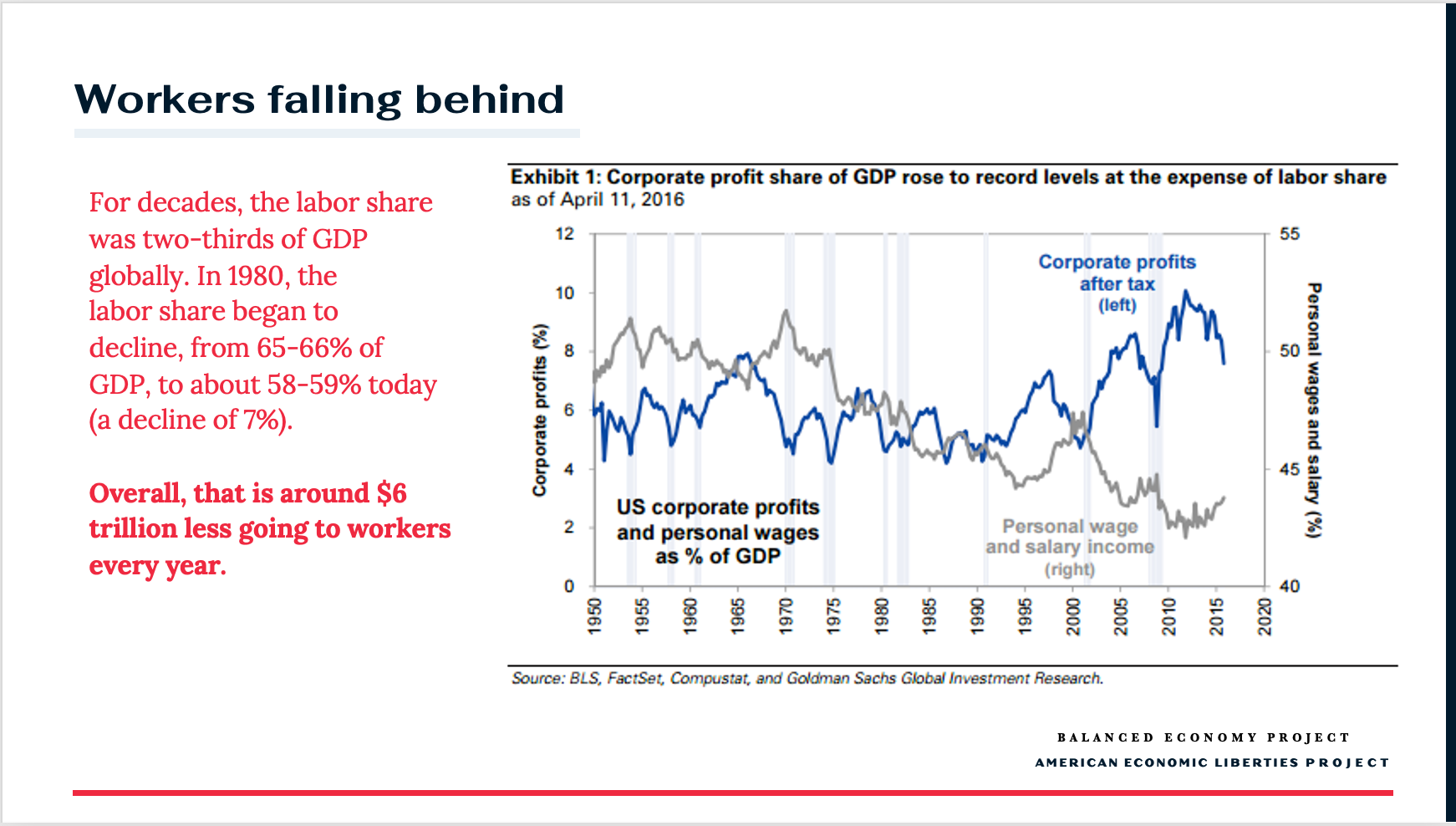 Workers falling behind

For decades, the labor share was two-thirds of GDP globally. In 1980, the labor share began to decline, from 65-66% of GDP, to about 58-59% today (a decline of 7%).

Overall, that is around $6 trillion less going to workers every year.

Exhibit 1: Corporate profit share of GDP rose to record levels at the expense of labor share
as of April 11, 2016

Corporate profits (%)

12
10
8
6
4
2
0

55
50
45
40

Personal wages and salary (%)

Corporate profits after tax (left)

US corporate profits and personal wages as % of GDP

Personal wage and salary income (right)

1950 1955 1960 1965 1970 1975 1980 1985 1990 1995 2000 2005 2010 2015 2020

Source: BLS, FactSet, Compustat, and Goldman Sachs Global Investment Research.

BALANCED ECONOMY PROJECT
AMERICAN ECONOMIC LIBERTIES PROJECT